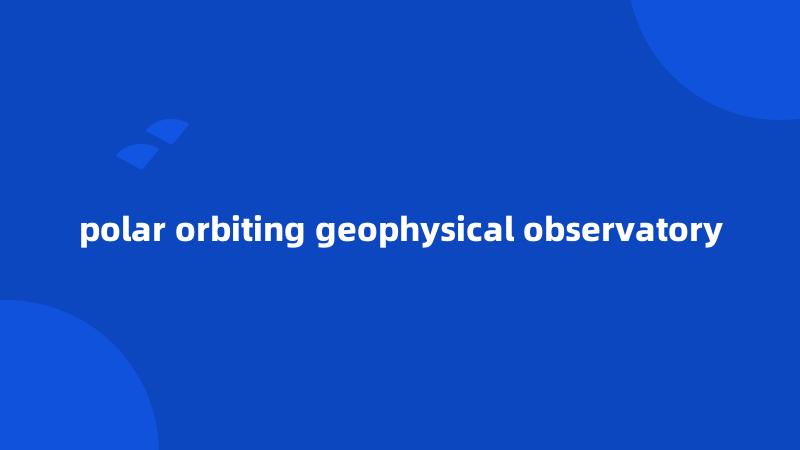 polar orbiting geophysical observatory